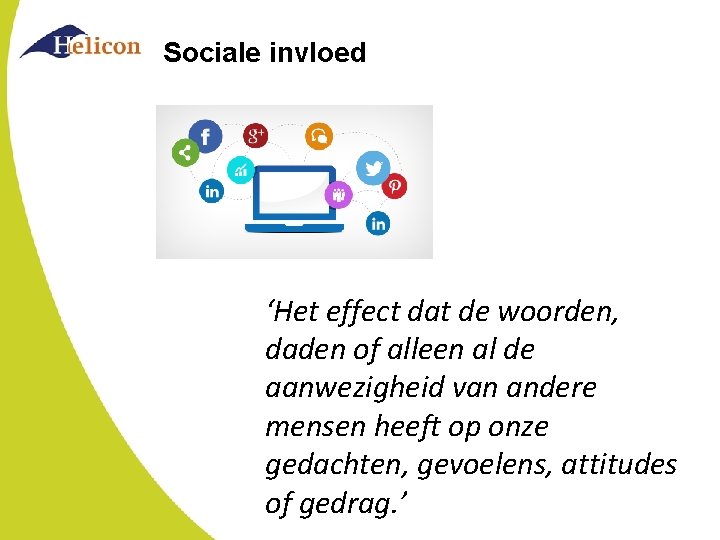 Helicon

Sociale invloed

f g+ in in

'Het effect dat de woorden, daden of alleen al de aanwezigheid van andere mensen heeft op onze gedachten, gevoelens, attitudes of gedrag.'